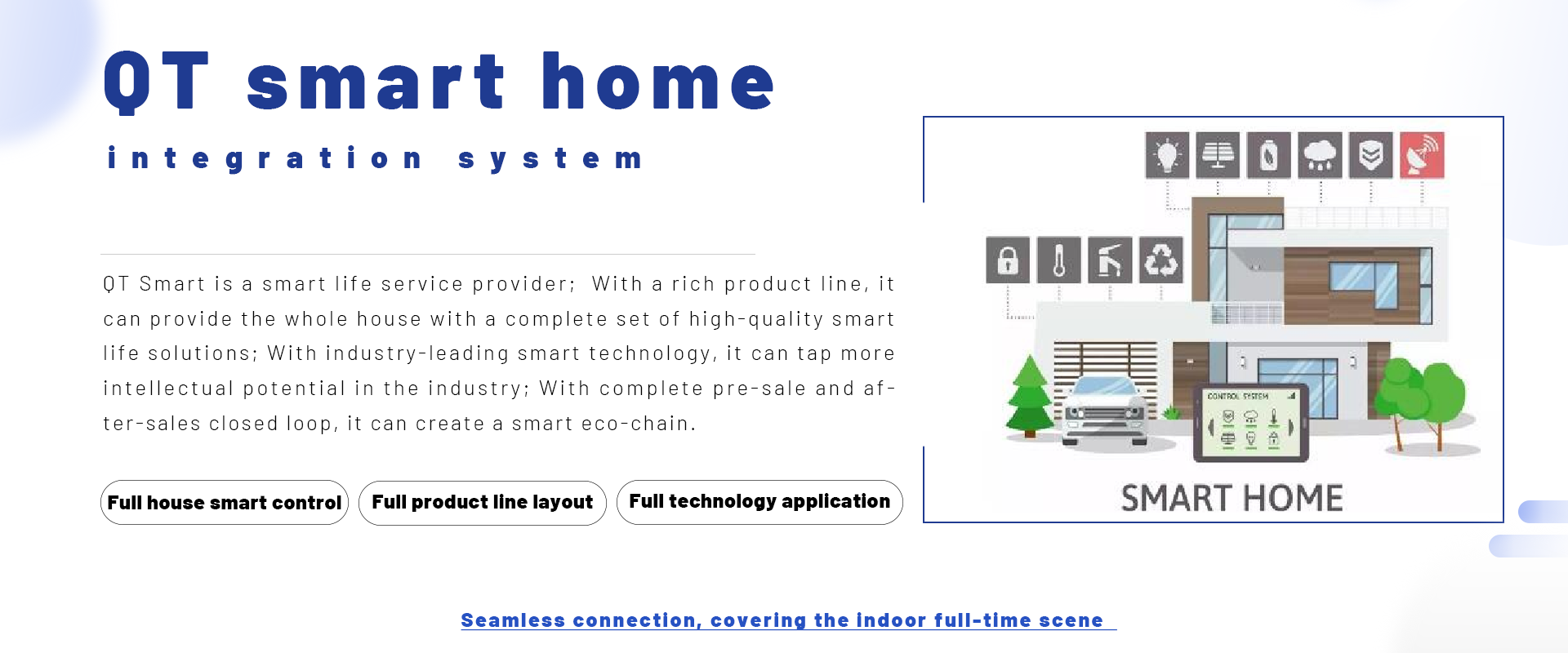 QT smart home

integration system

QT Smart is a smart life service provider; With a rich product line, it can provide the whole house with a complete set of high-quality smart life solutions; With industry-leading smart technology, it can tap more intellectual potential in the industry; With complete pre-sale and after-sales closed loop, it can create a smart eco-chain.

Full house smart control

Full product line layout

Full technology application

CONTROL SYSTEM

SMART HOME

Seamless connection, covering the indoor full-time scene